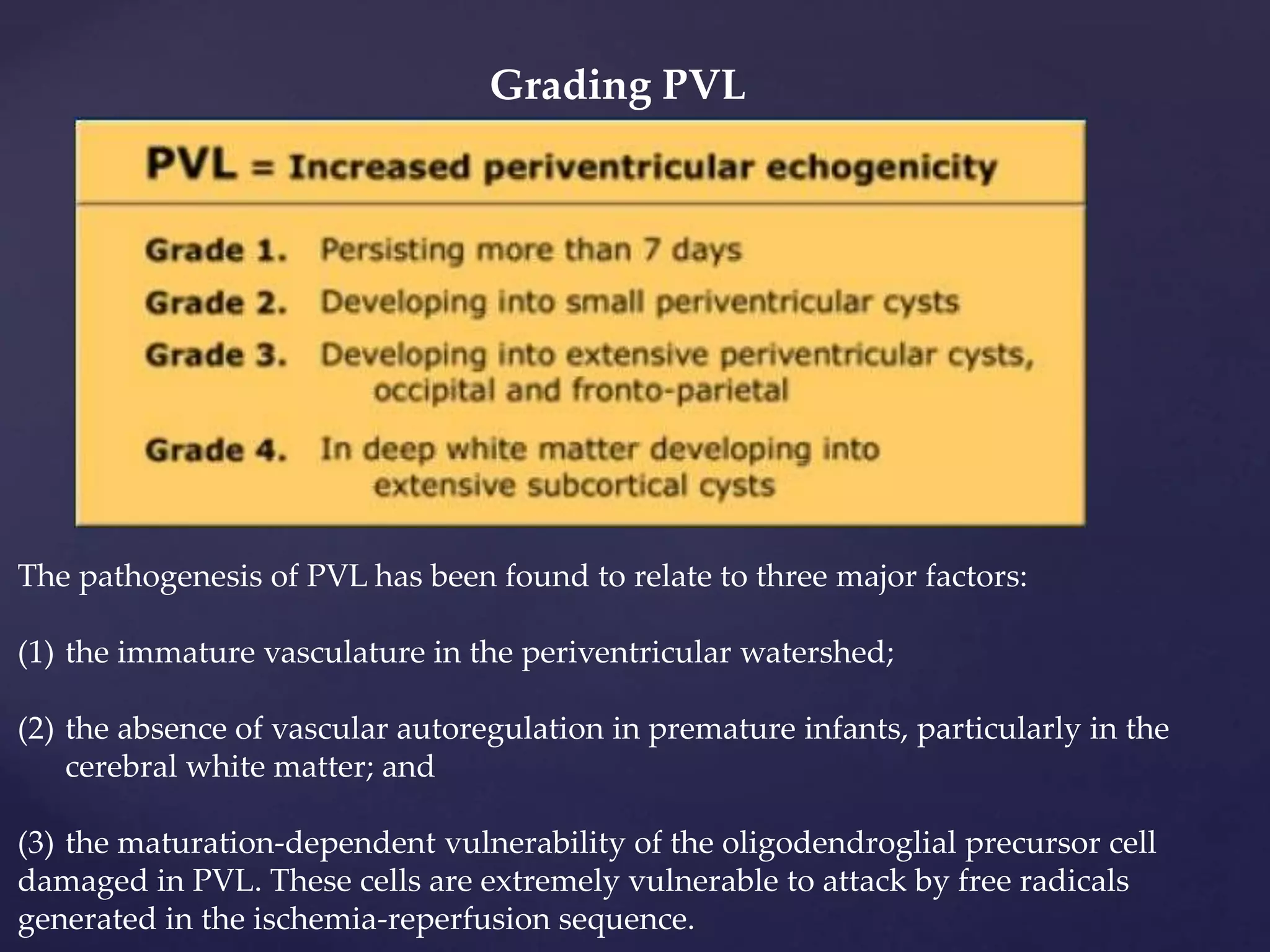 Grading PVL

PVL = Increased periventricular echogenicity

Grade 1. Persisting more than 7 days

Grade 2. Developing into small periventricular cysts

Grade 3. Developing into extensive periventricular cysts, occipital and fronto-parietal

Grade 4. In deep white matter developing into extensive subcortical cysts

The pathogenesis of PVL has been found to relate to three major factors:

(1) the immature vasculature in the periventricular watershed;

(2) the absence of vascular autoregulation in premature infants, particularly in the cerebral white matter; and

(3) the maturation-dependent vulnerability of the oligodendroglial precursor cell damaged in PVL. These cells are extremely vulnerable to attack by free radicals generated in the ischemia-reperfusion sequence.